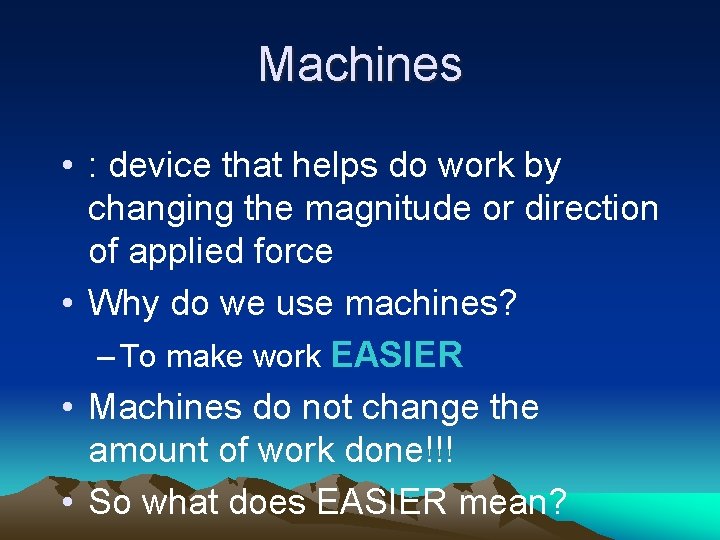 Machines

• : device that helps do work by changing the magnitude or direction of applied force

• Why do we use machines?

– To make work EASIER

• Machines do not change the amount of work done!!!

• So what does EASIER mean?